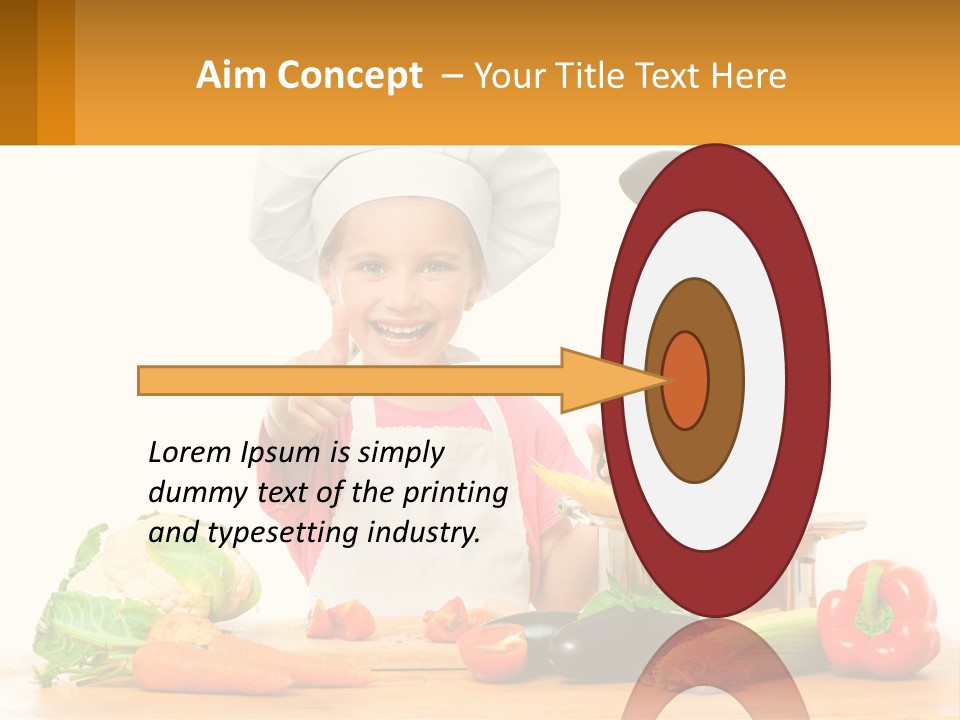 Aim Concept – Your Title Text Here

Lorem Ipsum is simply dummy text of the printing and typesetting industry.